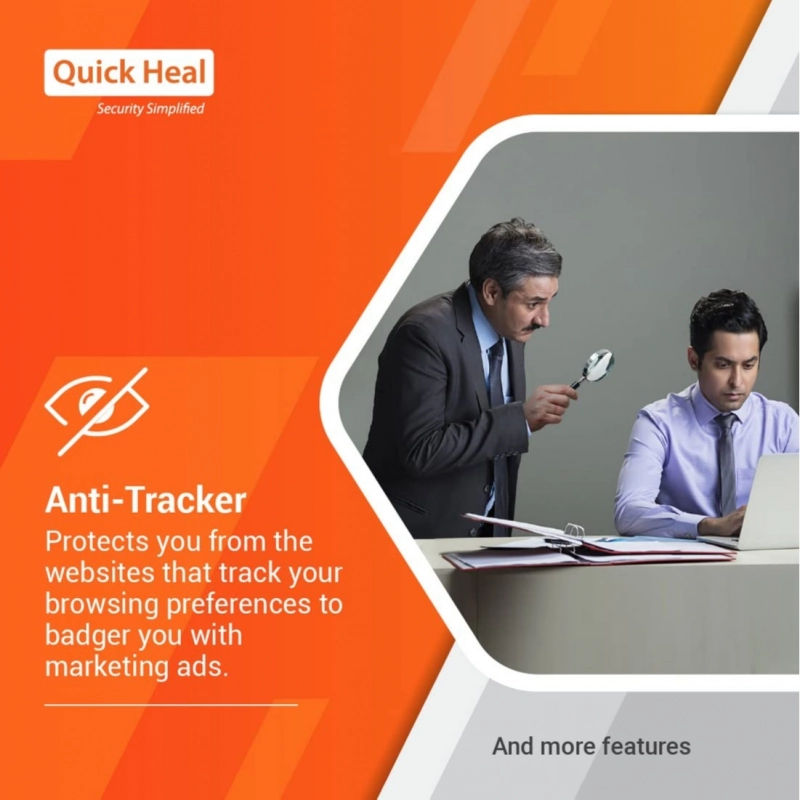 Quick Heal
Security Simplified

Anti-Tracker
Protects you from the websites that track your browsing preferences to badger you with marketing ads.

And more features